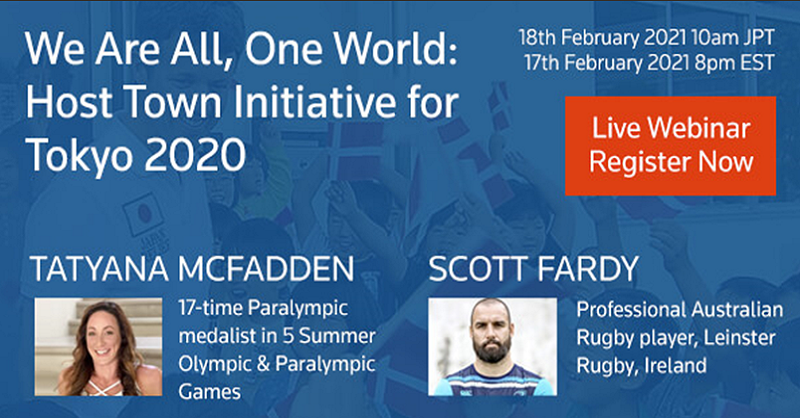 We Are All, One World: Host Town Initiative for Tokyo 2020

18th February 2021 10am JPT
17th February 2021 8pm EST

Live Webinar
Register Now

TATYANA MCFADDEN

17-time Paralympic medalist in 5 Summer Olympic & Paralympic Games

SCOTT FARDY

Professional Australian Rugby player, Leinster Rugby, Ireland